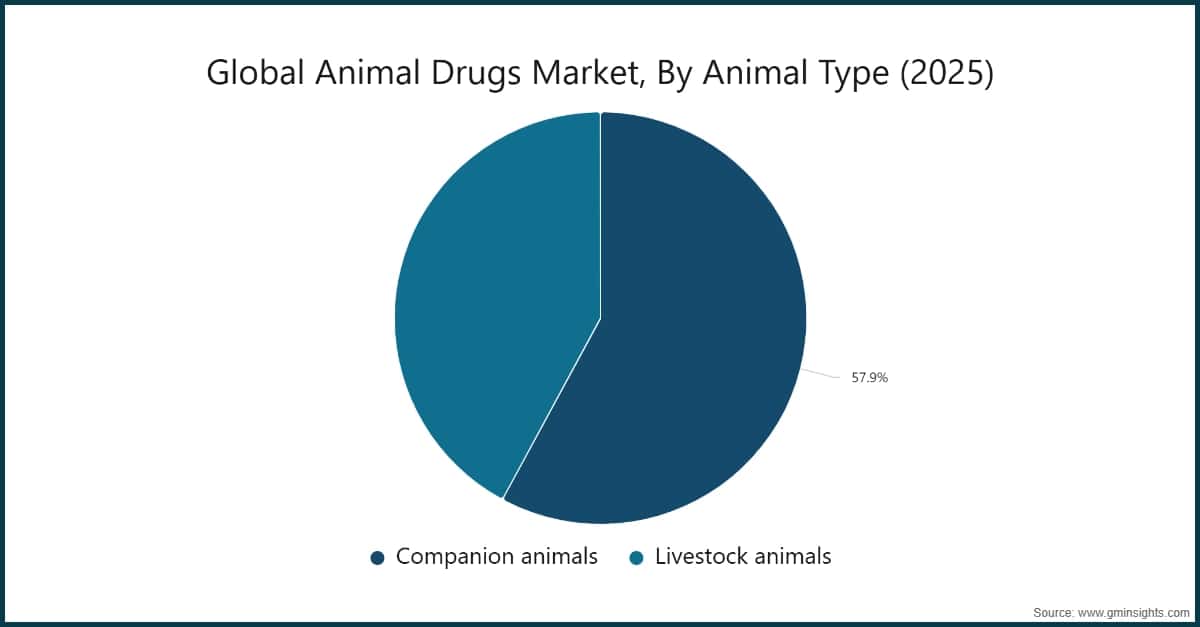 Global Animal Drugs Market, By Animal Type (2025)

57.9%

Companion animals Livestock animals

Source: www.gminsights.com